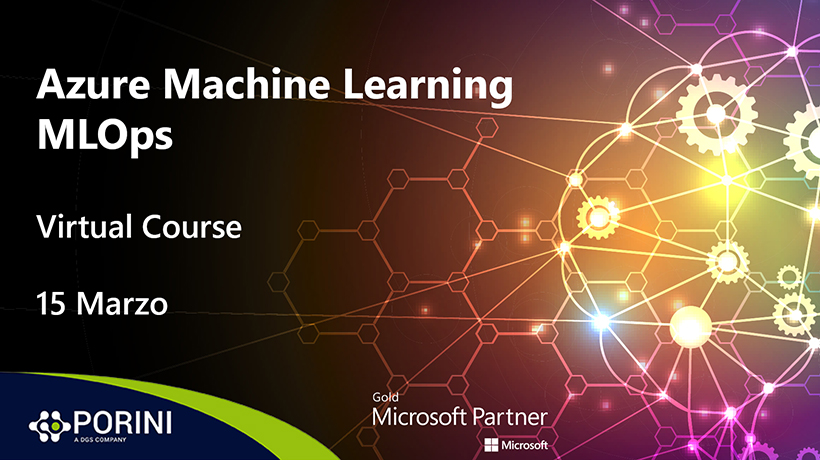 Azure Machine Learning
MLOps

Virtual Course

15 Marzo

PORINI
A DGS COMPANY

Gold
Microsoft Partner
Microsoft